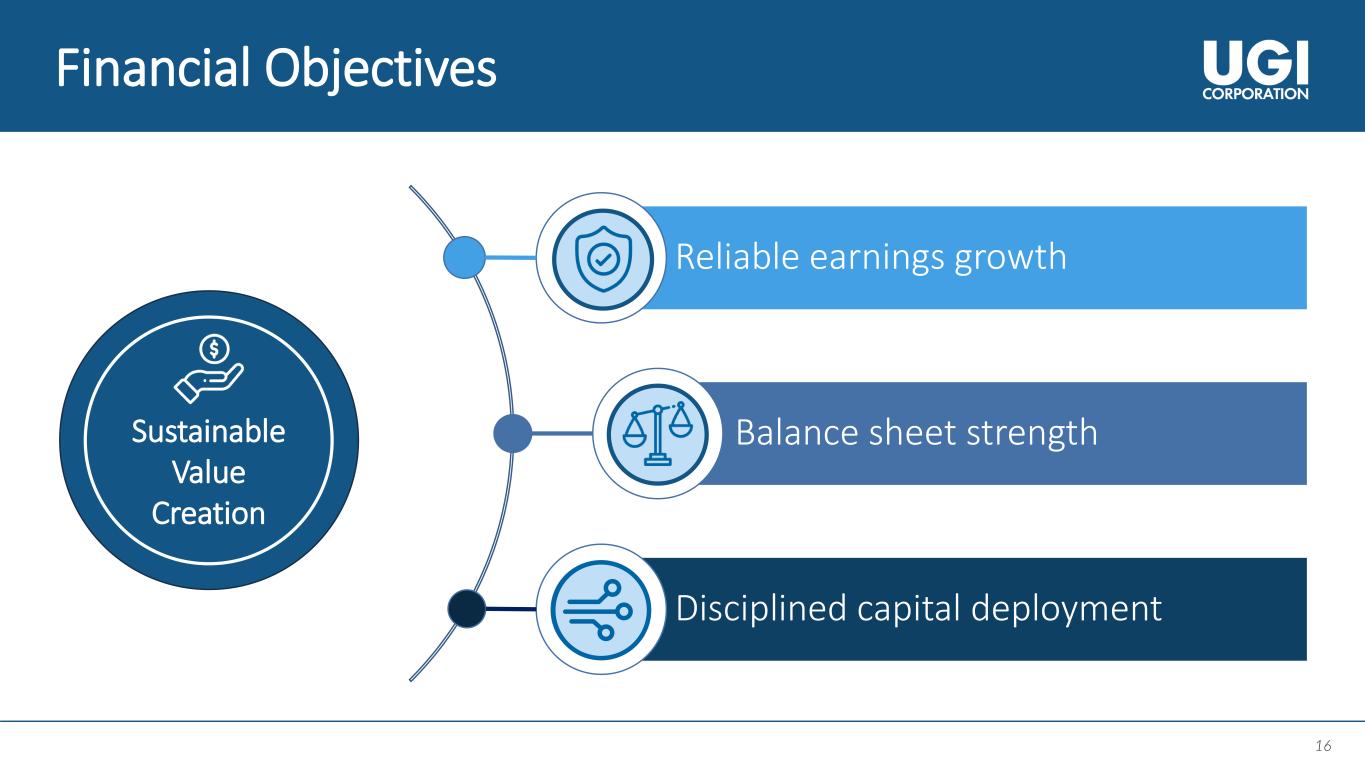 Financial Objectives

UGI CORPORATION

Sustainable Value Creation

Reliable earnings growth

Balance sheet strength

Disciplined capital deployment

16